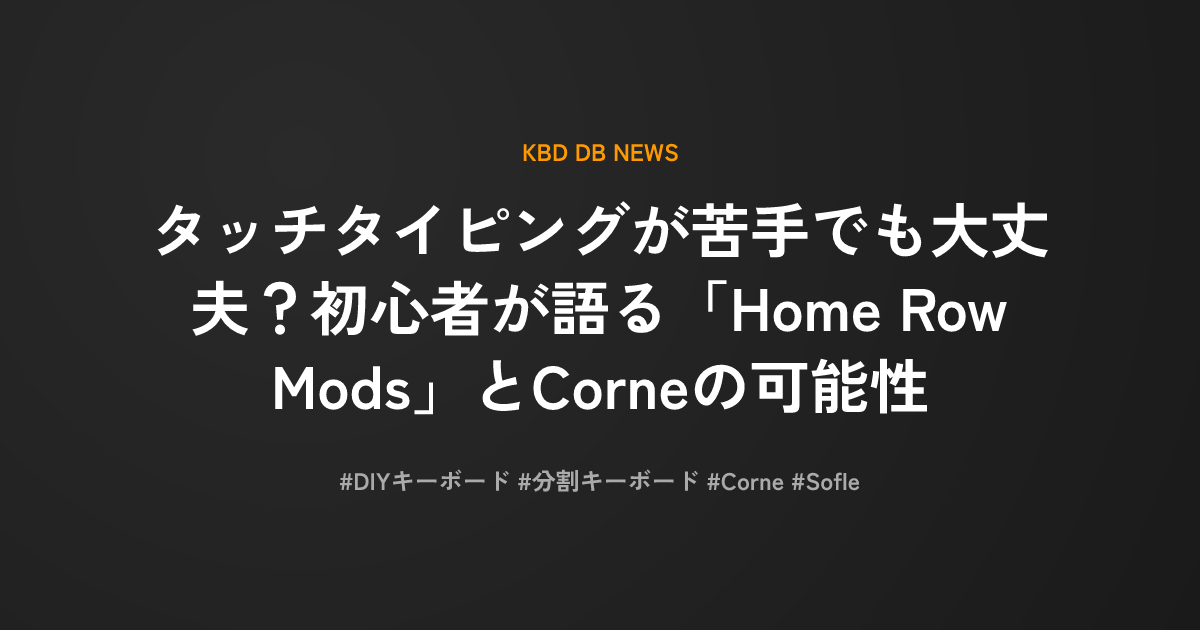 KBD DB NEWS

タッチタイピングが苦手でも大丈夫？初心者が語る「Home Row Mods」とCorneの可能性

#DIYキーボード #分割キーボード #Corne #Sofle